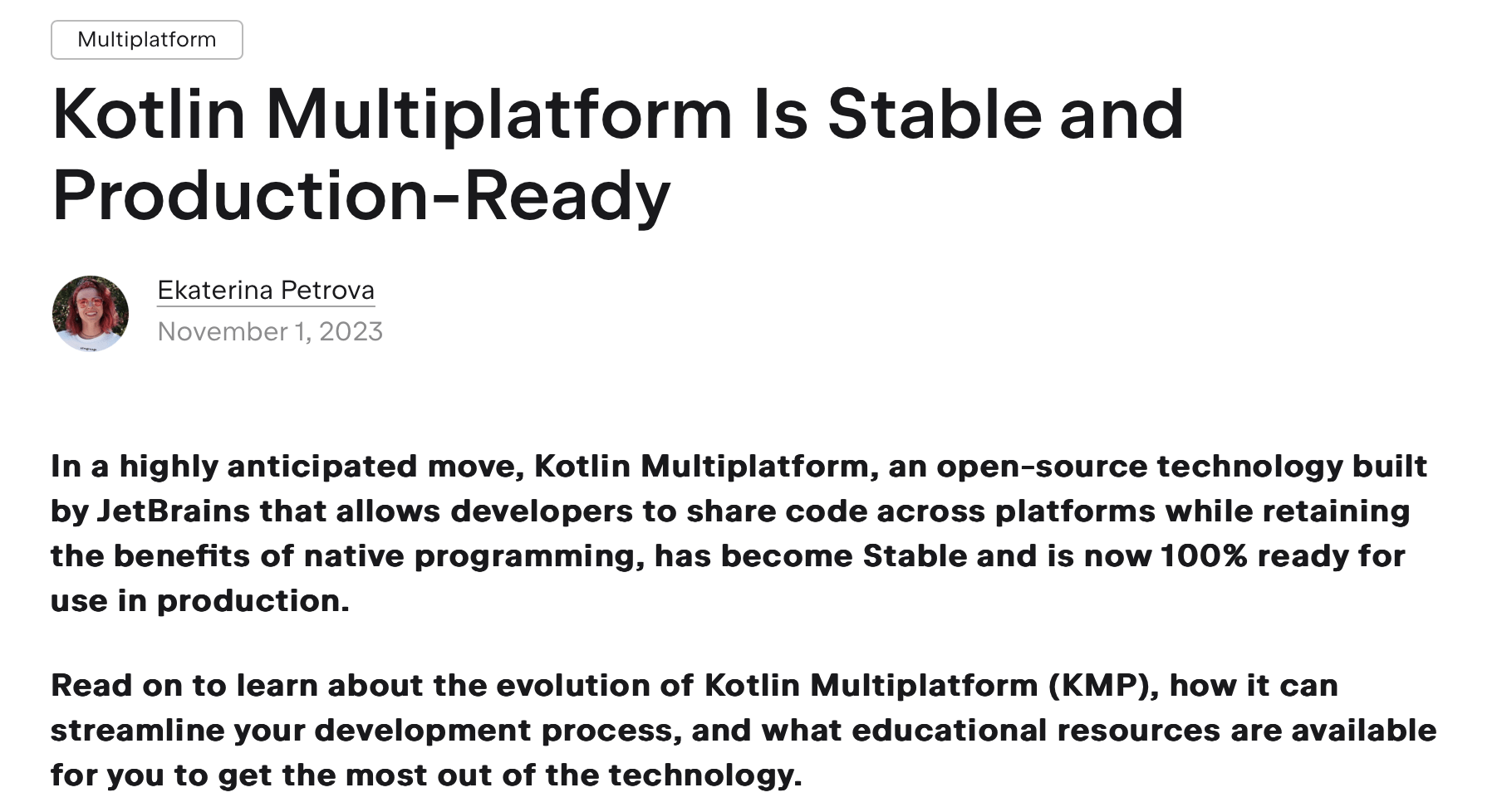 Multiplatform

Kotlin Multiplatform Is Stable and Production-Ready

Ekaterina Petrova
November 1, 2023

In a highly anticipated move, Kotlin Multiplatform, an open-source technology built by JetBrains that allows developers to share code across platforms while retaining the benefits of native programming, has become Stable and is now 100% ready for use in production.

Read on to learn about the evolution of Kotlin Multiplatform (KMP), how it can streamline your development process, and what educational resources are available for you to get the most out of the technology.